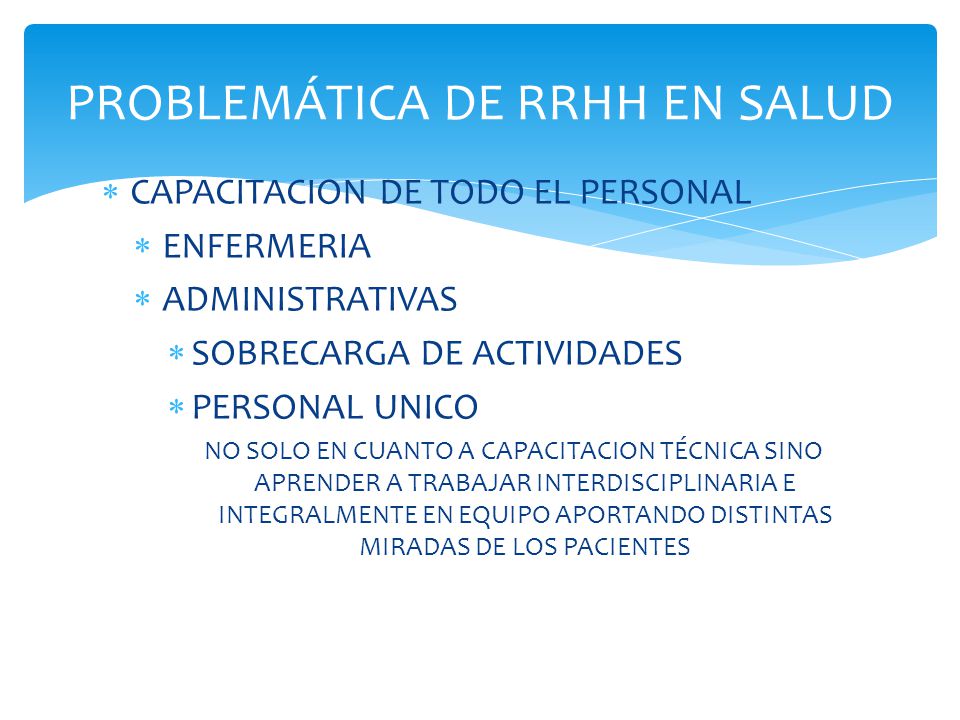 PROBLEMÁTICA DE RRHH EN SALUD

* CAPACITACION DE TODO EL PERSONAL
  * ENFERMERIA
  * ADMINISTRATIVAS
    * SOBRECARGA DE ACTIVIDADES
    * PERSONAL UNICO

NO SOLO EN CUANTO A CAPACITACION TÉCNICA SINO APRENDER A TRABAJAR INTERDISCIPLINARIA E INTEGRALMENTE EN EQUIPO APORTANDO DISTINTAS MIRADAS DE LOS PACIENTES